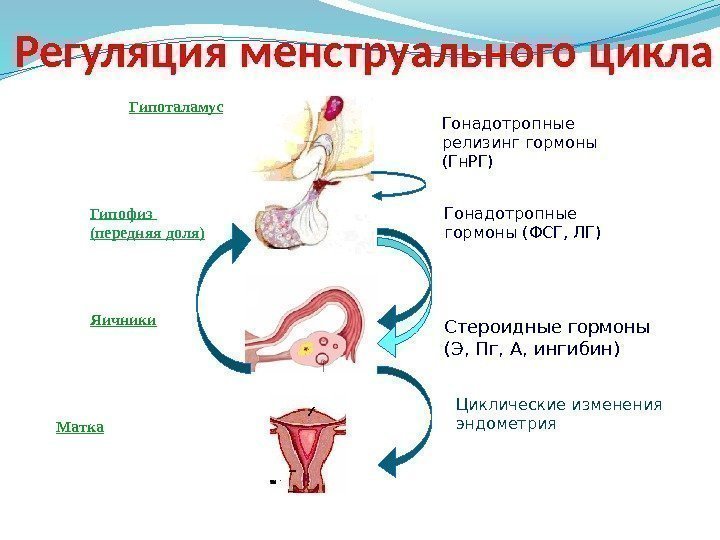 Регуляция менструального цикла

Гипоталамус

Гонадотропные релизинг гормоны (ГнРГ)

Гипофиз (передняя доля)

Гонадотропные гормоны (ФСГ, ЛГ)

Яичники

Стероидные гормоны (Э, Пг, А, ингибин)

Матка

Циклические изменения эндометрия